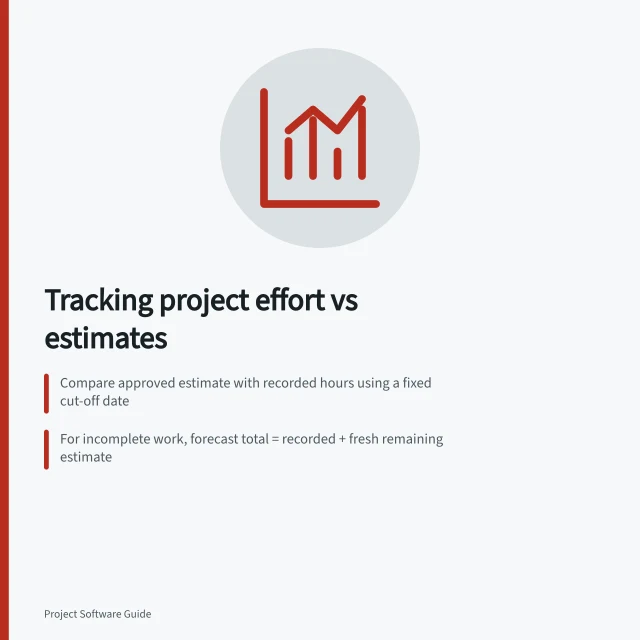 Tracking project effort vs estimates

Compare approved estimate with recorded hours using a fixed cut-off date

For incomplete work, forecast total = recorded + fresh remaining estimate

Project Software Guide